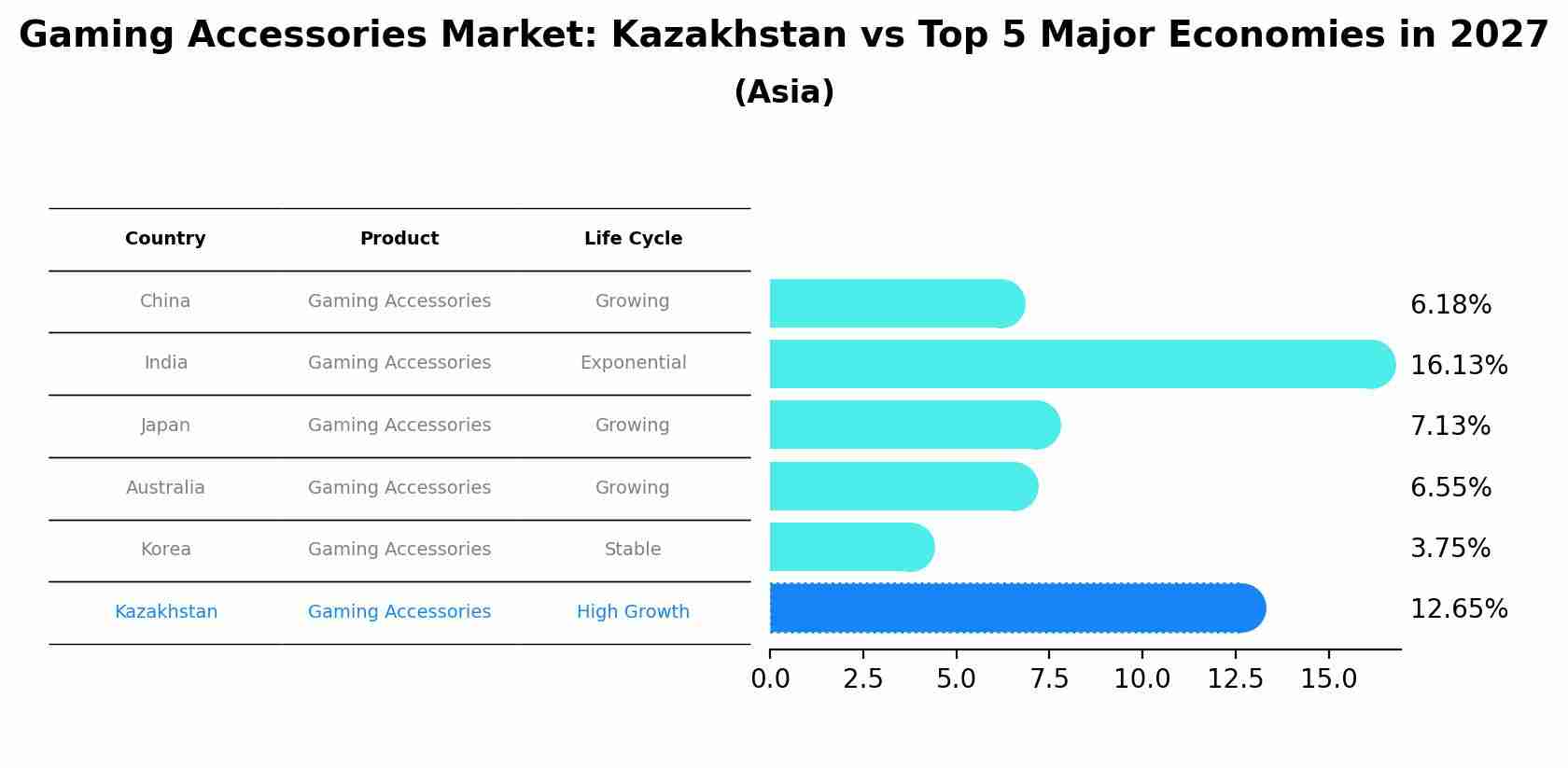 Gaming Accessories Market: Kazakhstan vs Top 5 Major Economies in 2027
(Asia)

| Country | Product | Life Cycle |
|---|---|---|
| China | Gaming Accessories | Growing |
| India | Gaming Accessories | Exponential |
| Japan | Gaming Accessories | Growing |
| Australia | Gaming Accessories | Growing |
| Korea | Gaming Accessories | Stable |
| Kazakhstan | Gaming Accessories | High Growth |

6.18%
16.13%
7.13%
6.55%
3.75%
12.65%

0.0 2.5 5.0 7.5 10.0 12.5 15.0